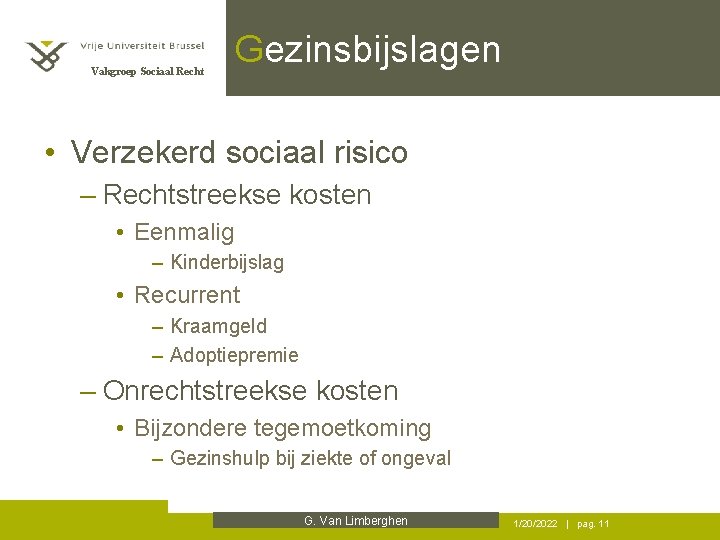 Vrije Universiteit Brussel
Vakgroep Sociaal Recht

Gezinsbijslagen

• Verzekerd sociaal risico
– Rechtstreekse kosten
• Eenmalig
– Kinderbijslag
• Recurrent
– Kraamgeld
– Adoptiepremie
– Onrechtstreekse kosten
• Bijzondere tegemoetkoming
– Gezinshulp bij ziekte of ongeval

G. Van Limberghen

1/20/2022 | pag. 11